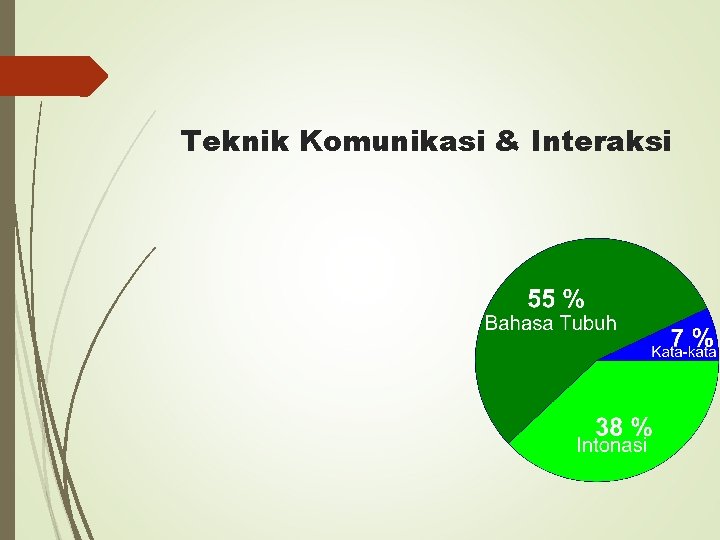 Teknik Komunikasi & Interaksi

55 %
Bahasa Tubuh

7 %
Kata-kata

38 %
Intonasi